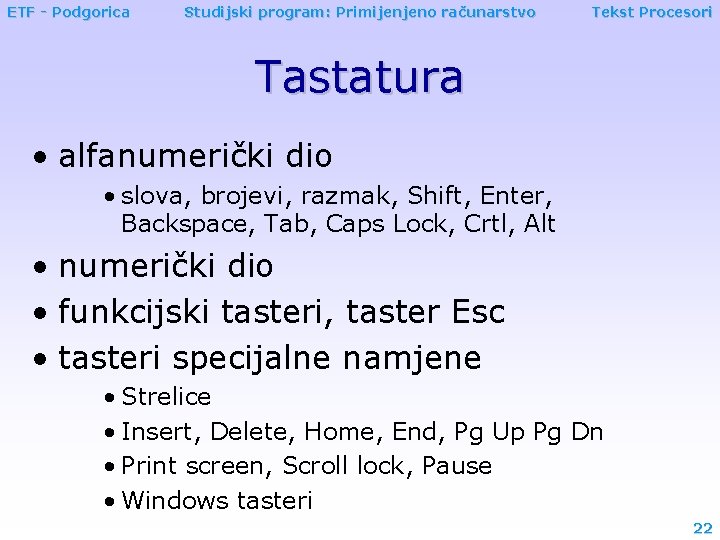 ETF - Podgorica Studijski program: Primijenjeno računarstvo Tekst Procesori

Tastatura

• alfanumerički dio
  • slova, brojevi, razmak, Shift, Enter, Backspace, Tab, Caps Lock, Crtl, Alt
• numerički dio
• funkcijski tasteri, taster Esc
• tasteri specijalne namjene
  • Strelice
  • Insert, Delete, Home, End, Pg Up Pg Dn
  • Print screen, Scroll lock, Pause
  • Windows tasteri

22